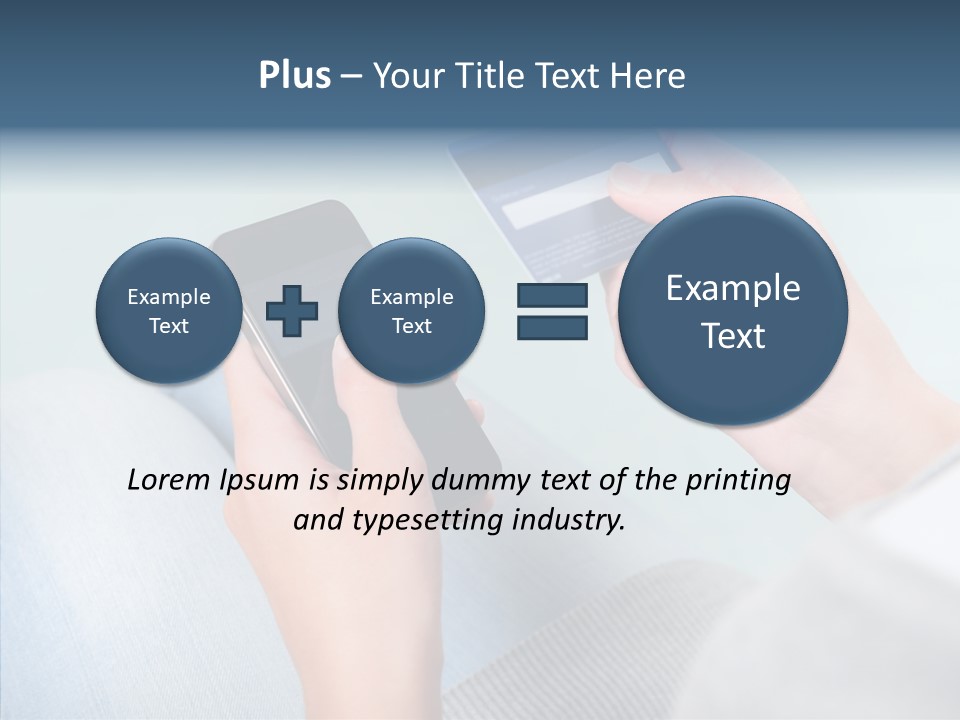 Plus – Your Title Text Here

Example Text

Example Text

Example Text

Lorem Ipsum is simply dummy text of the printing and typesetting industry.